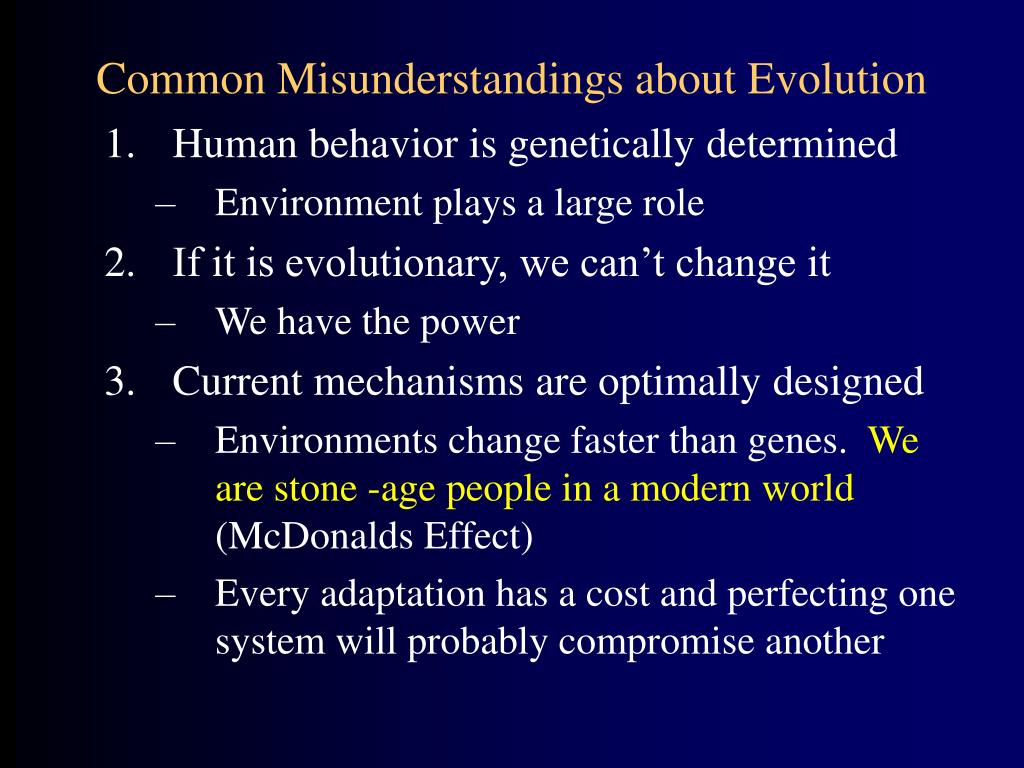 Common Misunderstandings about Evolution

1. Human behavior is genetically determined
– Environment plays a large role
2. If it is evolutionary, we can’t change it
– We have the power
3. Current mechanisms are optimally designed
– Environments change faster than genes. We are stone -age people in a modern world (McDonalds Effect)
– Every adaptation has a cost and perfecting one system will probably compromise another